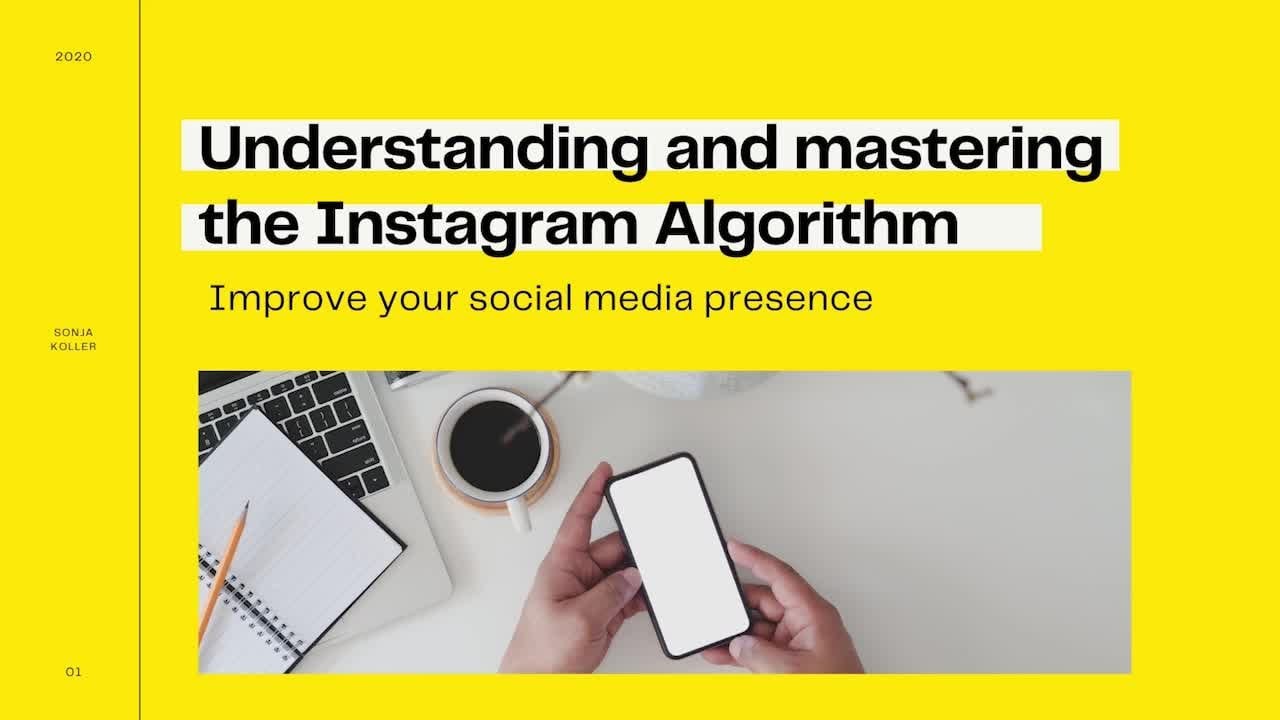 2020

SONJA KOLLER

01

Understanding and mastering the Instagram Algorithm

Improve your social media presence